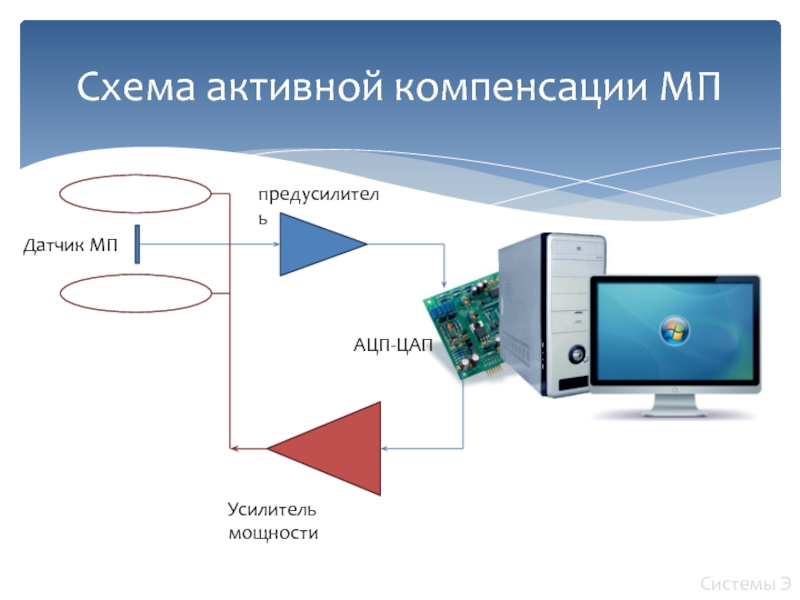 Схема активной компенсации МП

предусилитель

Датчик МП

АЦП-ЦАП

Усилитель мощности

Системы Э